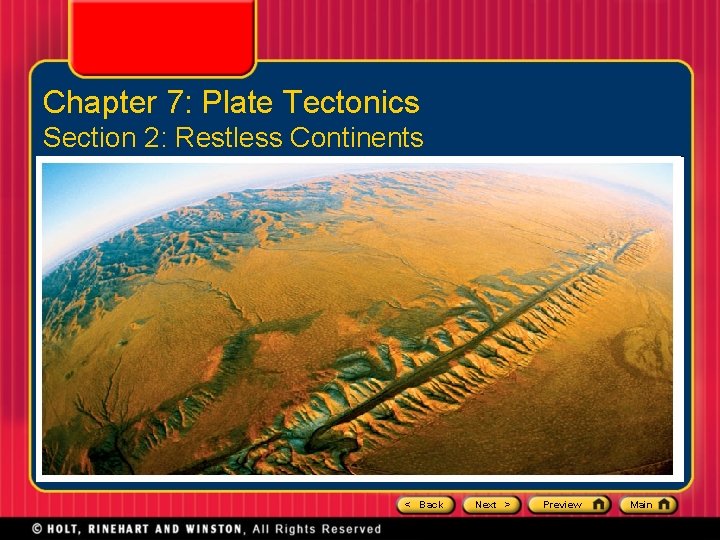 Chapter 7: Plate Tectonics

Section 2: Restless Continents

< Back Next > Preview Main

© HOLT, RINEHART AND WINSTON, All Rights Reserved